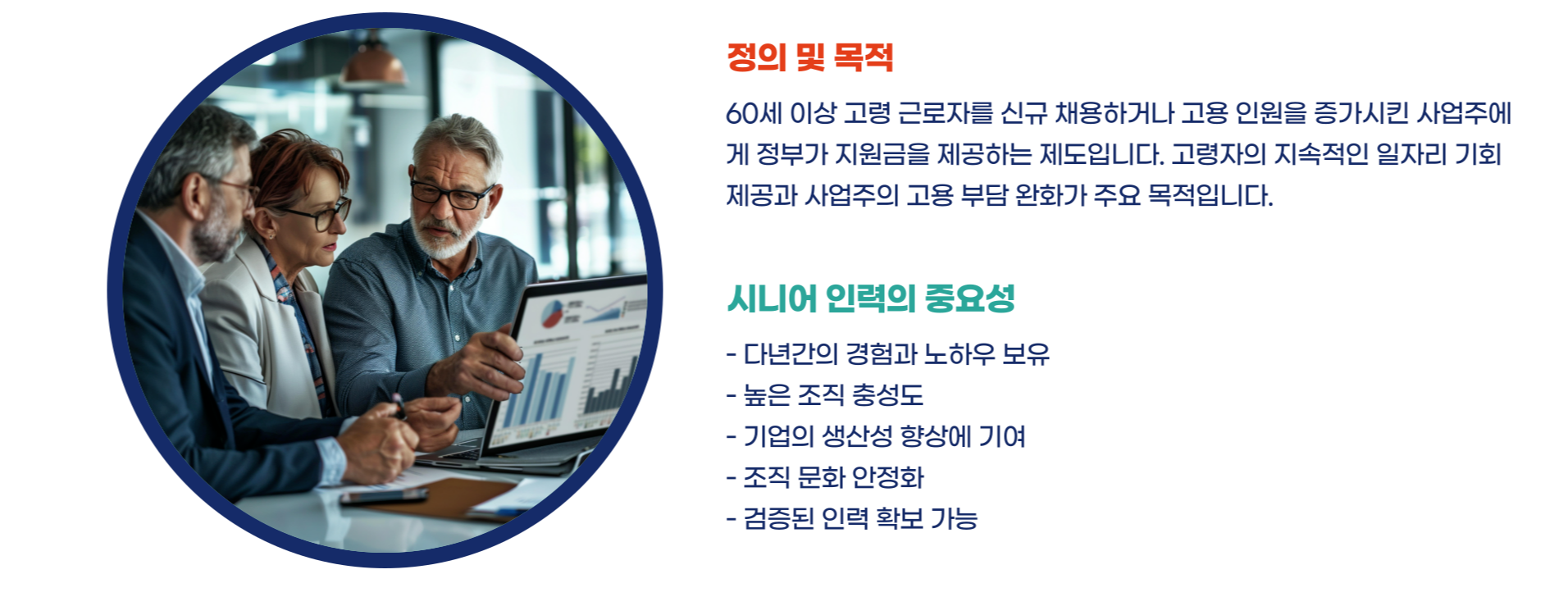 정의 및 목적

60세 이상 고령 근로자를 신규 채용하거나 고용 인원을 증가시킨 사업주에게 정부가 지원금을 제공하는 제도입니다. 고령자의 지속적인 일자리 기회 제공과 사업주의 고용 부담 완화가 주요 목적입니다.

시니어 인력의 중요성

- 다년간의 경험과 노하우 보유
- 높은 조직 충성도
- 기업의 생산성 향상에 기여
- 조직 문화 안정화
- 검증된 인력 확보 가능